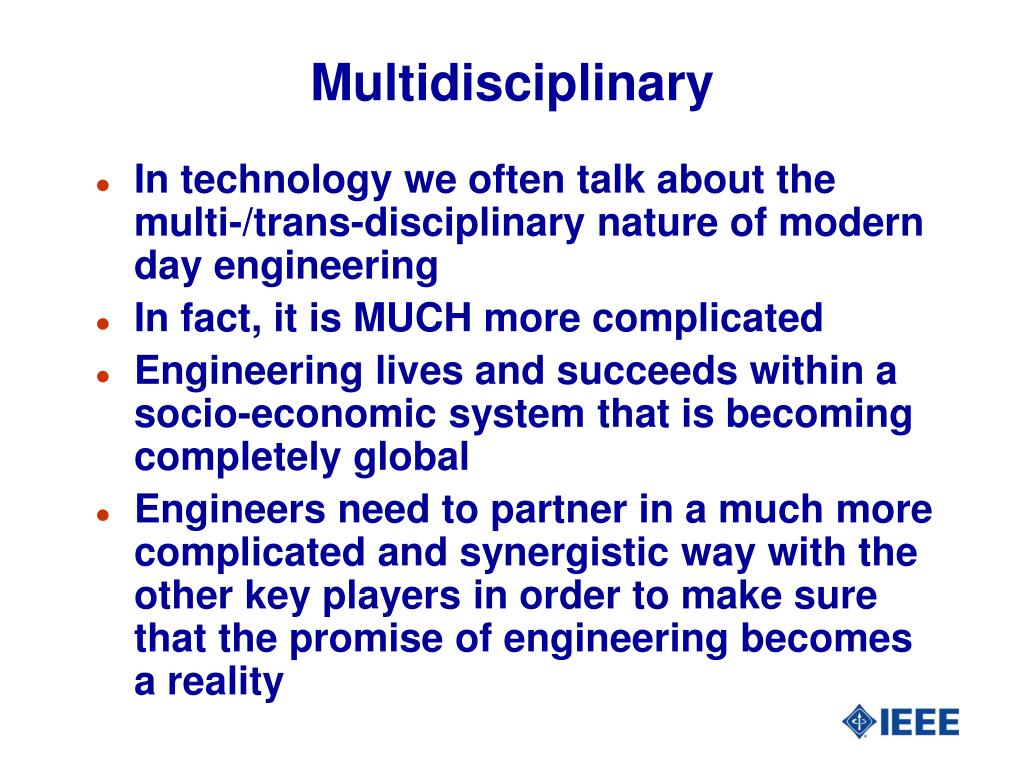 Multidisciplinary

- In technology we often talk about the multi-/trans-disciplinary nature of modern day engineering
- In fact, it is MUCH more complicated
- Engineering lives and succeeds within a socio-economic system that is becoming completely global
- Engineers need to partner in a much more complicated and synergistic way with the other key players in order to make sure that the promise of engineering becomes a reality

IEEE